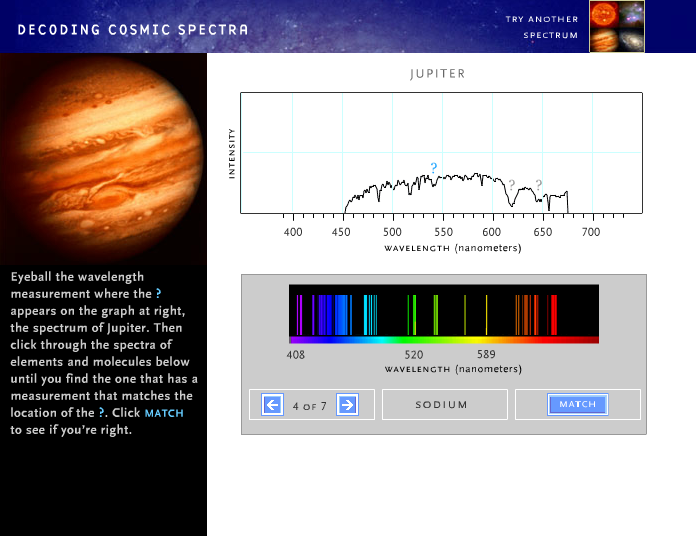 DECODING COSMIC SPECTRA

TRY ANOTHER SPECTRUM

JUPITER

INTENSITY

?
?
?

400 450 500 550 600 650 700

WAVELENGTH (nanometers)

Eyeball the wavelength measurement where the ? appears on the graph at right, the spectrum of Jupiter. Then click through the spectra of elements and molecules below until you find the one that has a measurement that matches the location of the ?. Click MATCH to see if you're right.

408 520 589

WAVELENGTH (nanometers)

4 OF 7

SODIUM

MATCH